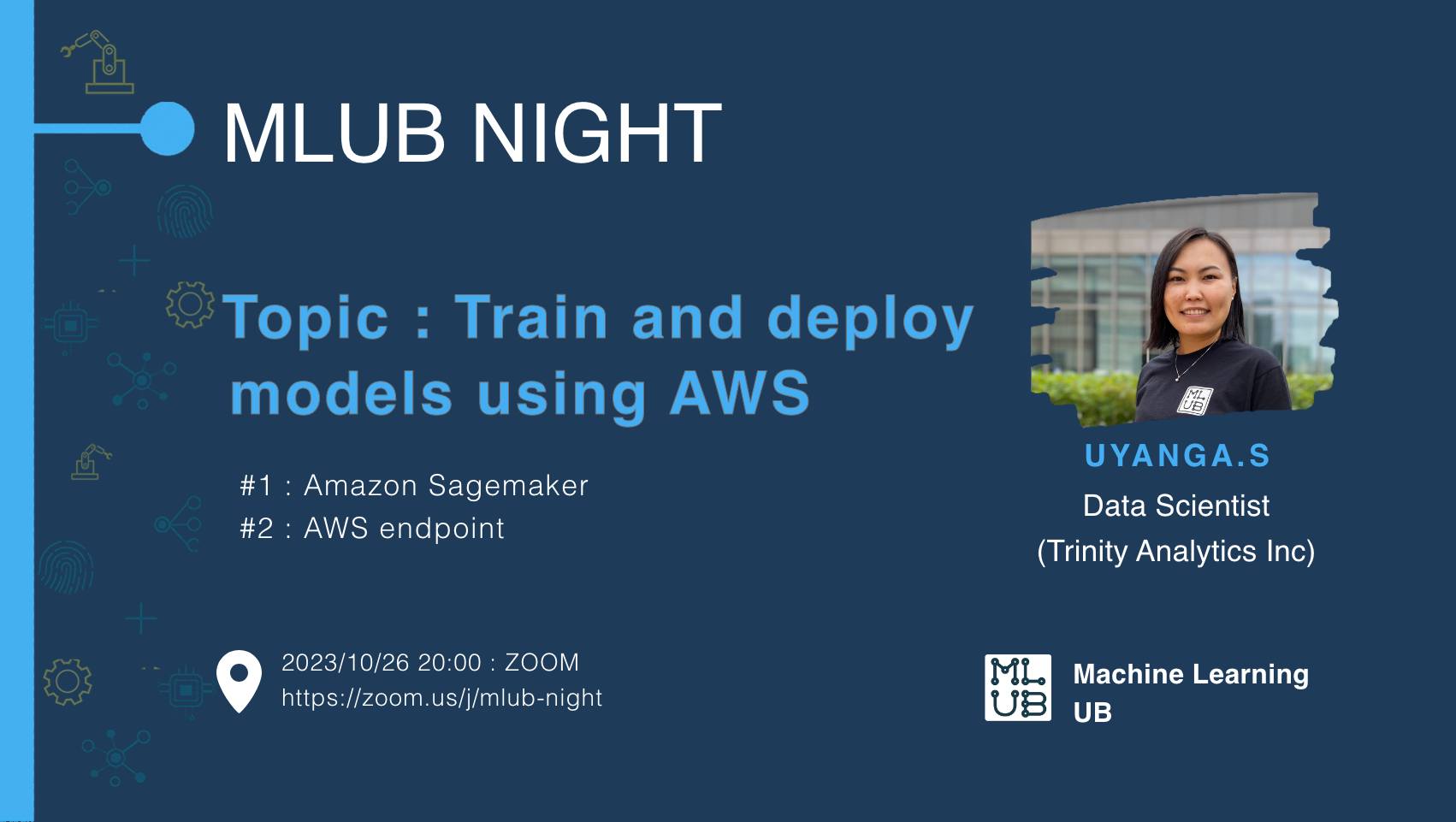 MLUB NIGHT

Topic : Train and deploy models using AWS

#1 : Amazon Sagemaker
#2 : AWS endpoint

2023/10/26 20:00 : ZOOM
https://zoom.us/j/mlub-night

ML UB

UYANGA.S
Data Scientist
(Trinity Analytics Inc)

ML UB

Machine Learning UB